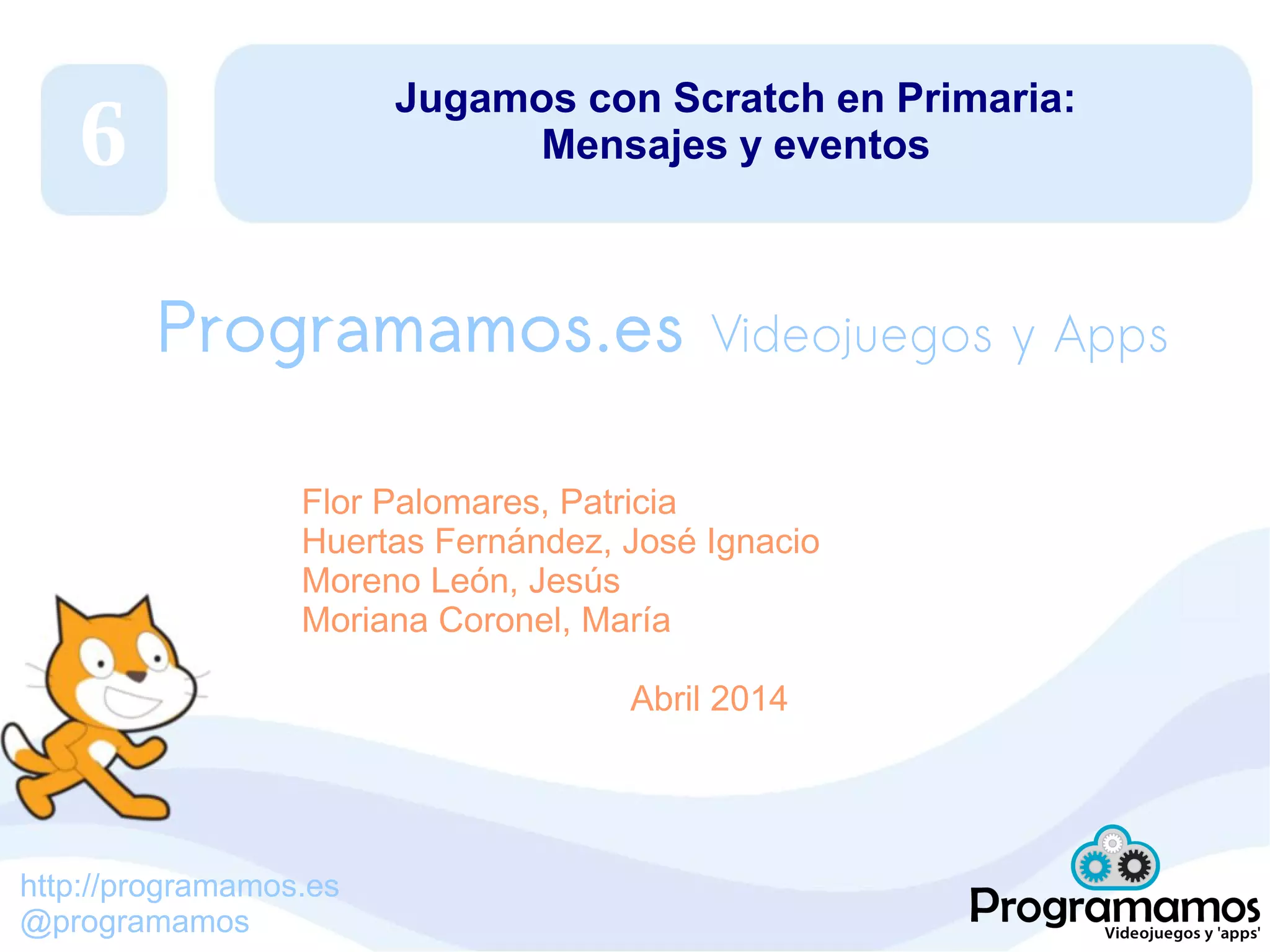 6

Jugamos con Scratch en Primaria:
Mensajes y eventos

Programamos.es Videojuegos y Apps

Flor Palomares, Patricia
Huertas Fernández, José Ignacio
Moreno León, Jesús
Moriana Coronel, María

Abril 2014

http://programamos.es
@programamos

Programamos
Videojuegos y 'apps'